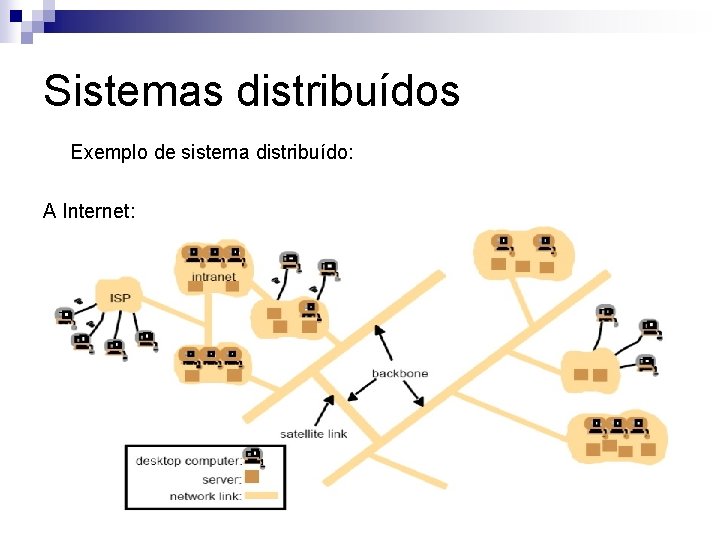 Sistemas distribuídos

Exemplo de sistema distribuído:

A Internet:

ISP

intranet

backbone

satellite link

desktop computer:

server:

network link: